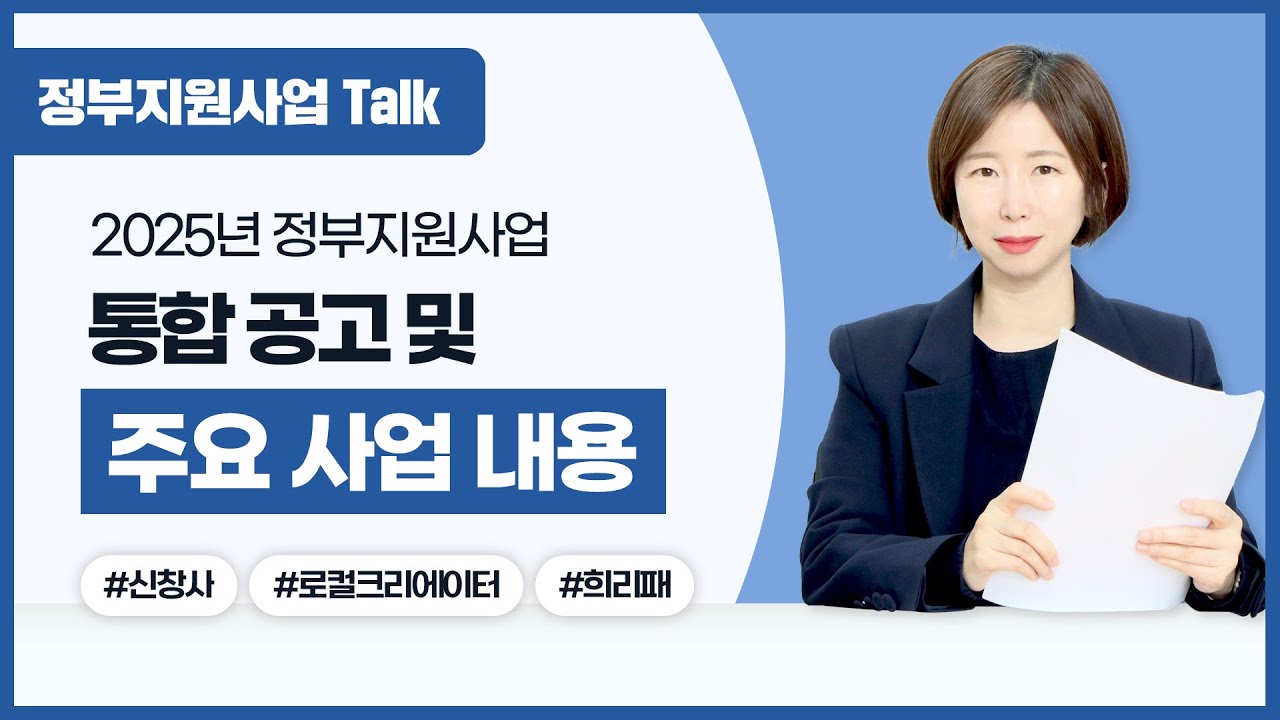 정부지원사업 Talk

2025년 정부지원사업

통합 공고 및

주요 사업 내용

#신창사 #로컬크리에이터 #희리패